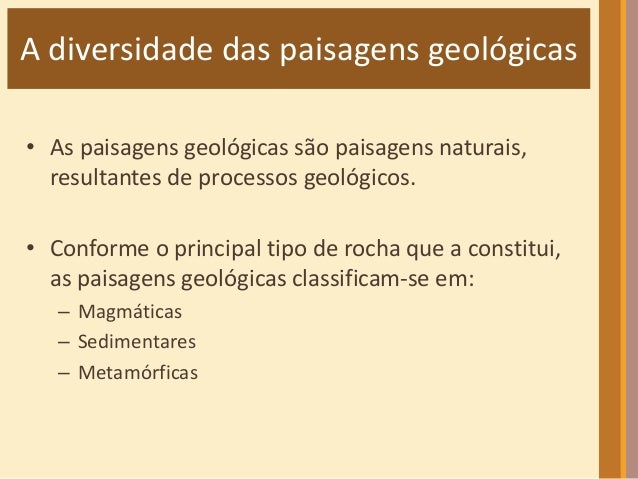 A diversidade das paisagens geológicas

• As paisagens geológicas são paisagens naturais, resultantes de processos geológicos.

• Conforme o principal tipo de rocha que a constitui, as paisagens geológicas classificam-se em:
– Magmáticas
– Sedimentares
– Metamórficas